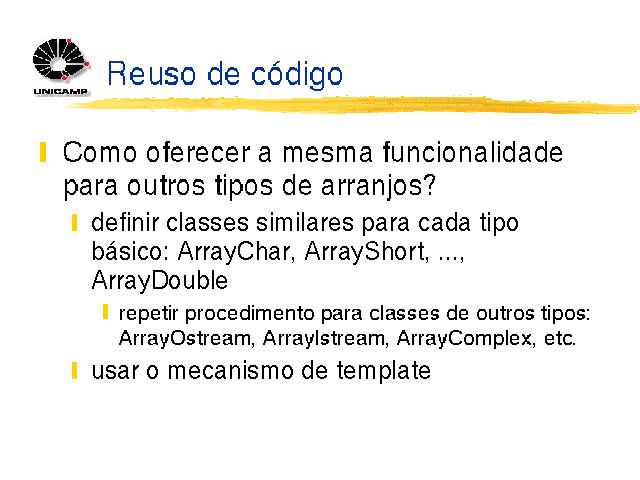 UNICAMP

Reuso de código

Como oferecer a mesma funcionalidade para outros tipos de arranjos?

definir classes similares para cada tipo básico: ArrayChar, ArrayShort, ..., ArrayDouble

repetir procedimento para classes de outros tipos: ArrayOstream, ArrayIstream, ArrayComplex, etc.

usar o mecanismo de template